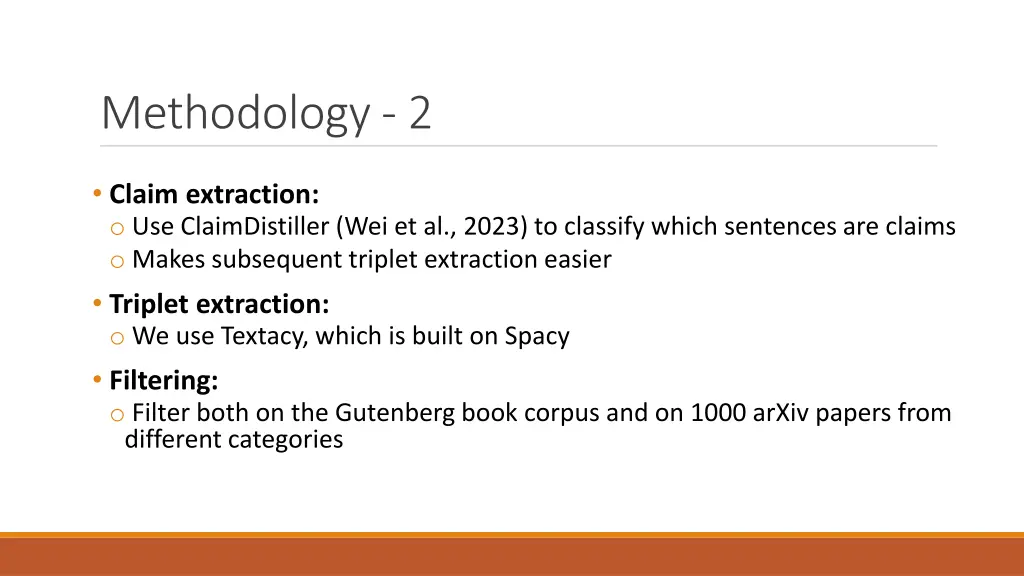 Methodology - 2

• Claim extraction:
o Use ClaimDistiller (Wei et al., 2023) to classify which sentences are claims
o Makes subsequent triplet extraction easier

• Triplet extraction:
o We use Textacy, which is built on Spacy

• Filtering:
o Filter both on the Gutenberg book corpus and on 1000 arXiv papers from different categories